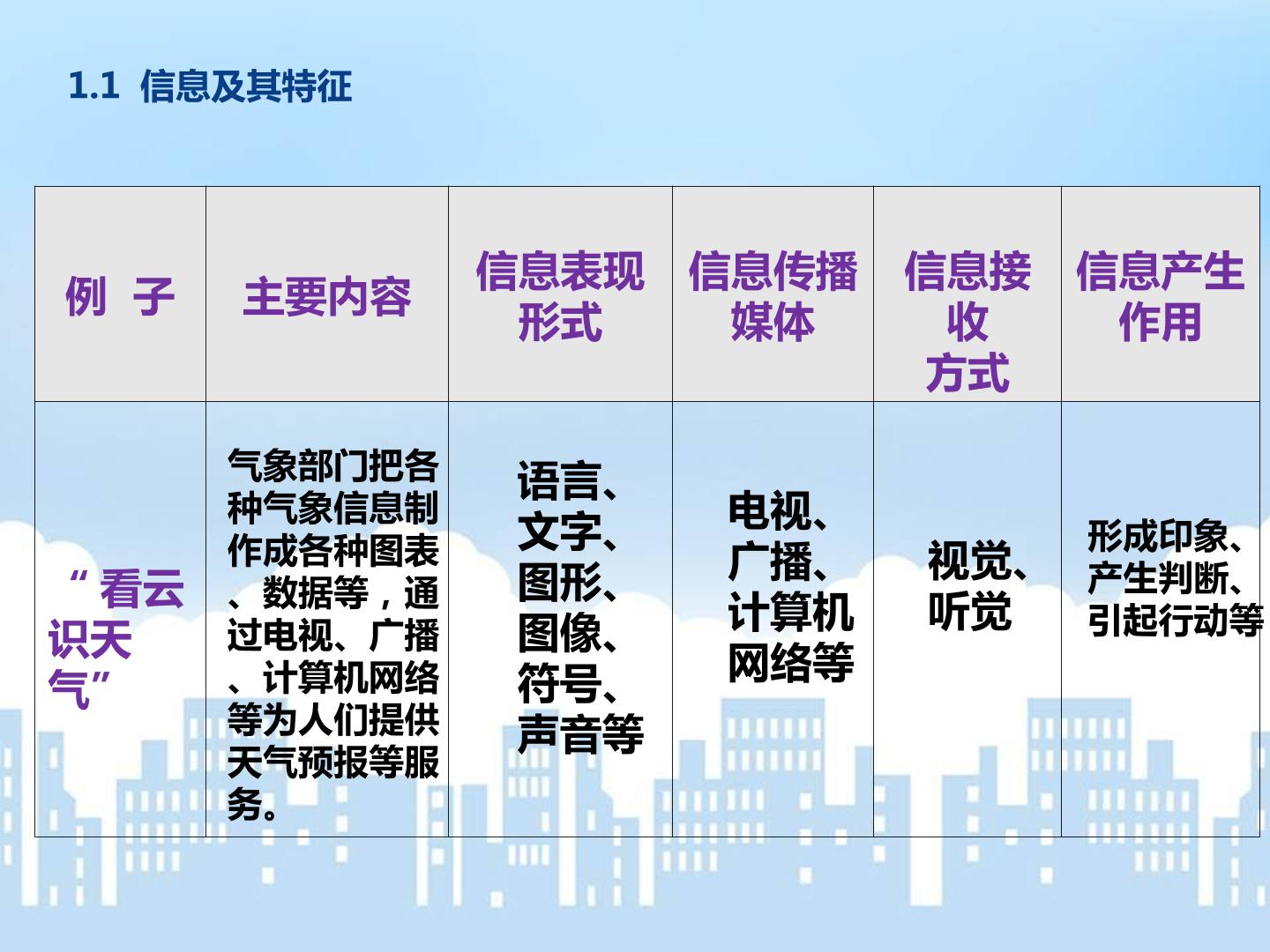 1.1 信息及其特征

| 例 子 | 主要内容 | 信息表现形式 | 信息传播媒体 | 信息接收方式 | 信息产生作用 |
|---|---|---|---|---|---|
| “看云识天气” | 气象部门把各种气象信息制作成各种图表、数据等，通过电视、广播、计算机网络等为人们提供天气预报等服务。 | 语言、文字、图形、图像、符号、声音等 | 电视、广播、计算机网络等 | 视觉、听觉 | 形成印象、产生判断、引起行动等 |